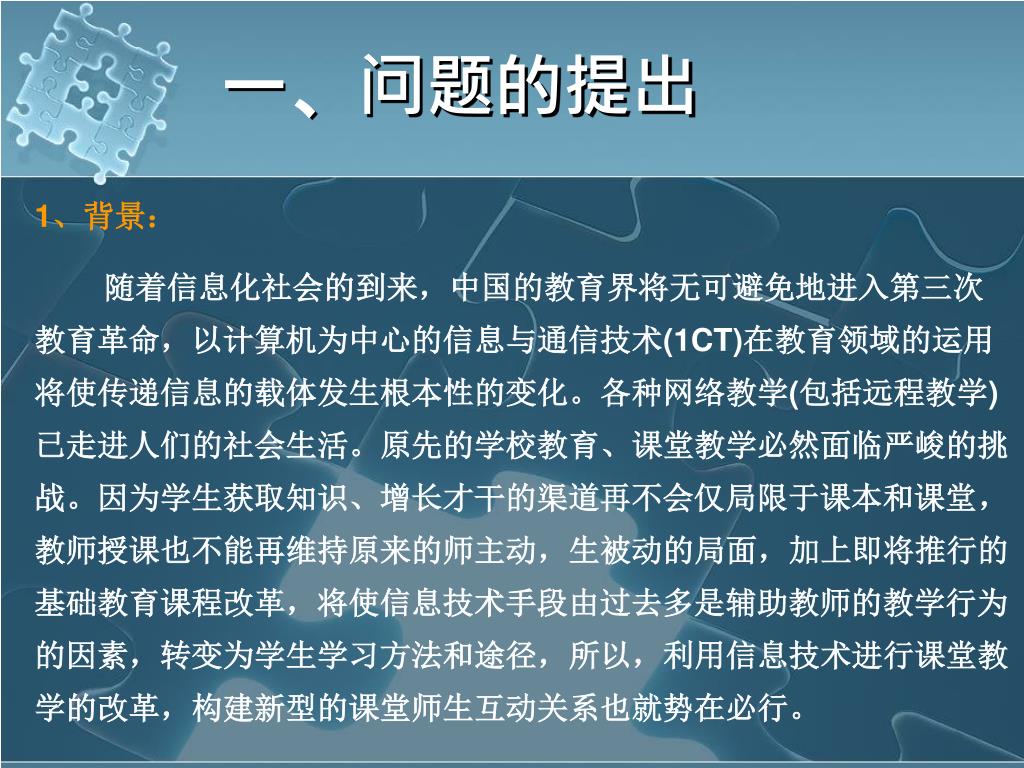 一、问题的提出

1、背景：

随着信息化社会的到来，中国的教育界将无可避免地进入第三次教育革命，以计算机为中心的信息与通信技术(1CT)在教育领域的运用将使传递信息的载体发生根本性的变化。各种网络教学(包括远程教学)已走进人们的社会生活。原先的学校教育、课堂教学必然面临严峻的挑战。因为学生获取知识、增长才干的渠道再不会仅局限于课本和课堂，教师授课也不能再维持原来的师主动，生被动的局面，加上即将推行的基础教育课程改革，将使信息技术手段由过去多是辅助教师的教学行为的因素，转变为学生学习方法和途径，所以，利用信息技术进行课堂教学的改革，构建新型的课堂师生互动关系也就势在必行。